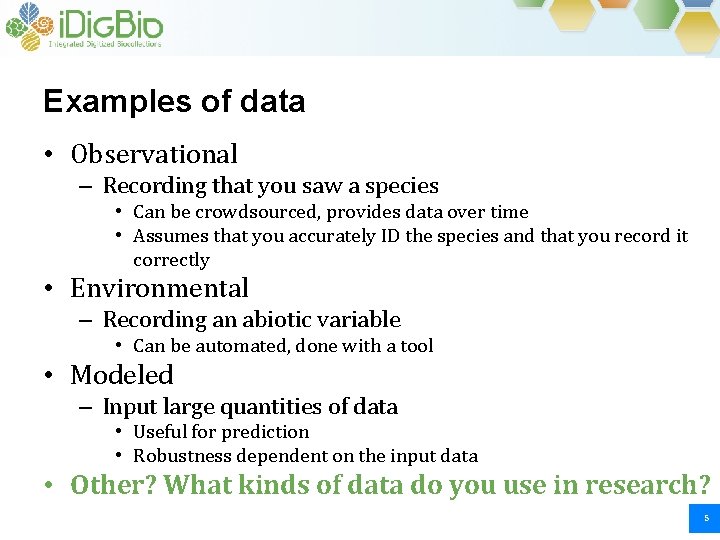 iDigBio
Integrated Digitized Biocollections

Examples of data

• Observational
– Recording that you saw a species
• Can be crowdsourced, provides data over time
• Assumes that you accurately ID the species and that you record it correctly
• Environmental
– Recording an abiotic variable
• Can be automated, done with a tool
• Modeled
– Input large quantities of data
• Useful for prediction
• Robustness dependent on the input data
• Other? What kinds of data do you use in research?

5